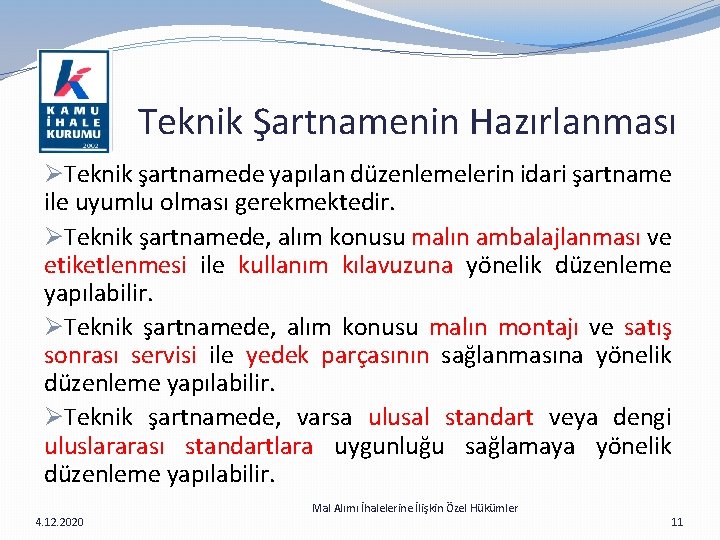 KAMU İHALE KURUMU 2002

Teknik Şartnamenin Hazırlanması

➢Teknik şartnamede yapılan düzenlemelerin idari şartname ile uyumlu olması gerekmektedir.

➢Teknik şartnamede, alım konusu malın ambalajlanması ve etiketlenmesi ile kullanım kılavuzuna yönelik düzenleme yapılabilir.

➢Teknik şartnamede, alım konusu malın montajı ve satış sonrası servisi ile yedek parçasının sağlanmasına yönelik düzenleme yapılabilir.

➢Teknik şartnamede, varsa ulusal standart veya dengi uluslararası standartlara uygunluğu sağlamaya yönelik düzenleme yapılabilir.

4.12.2020

Mal Alımı İhalelerine İlişkin Özel Hükümler

11